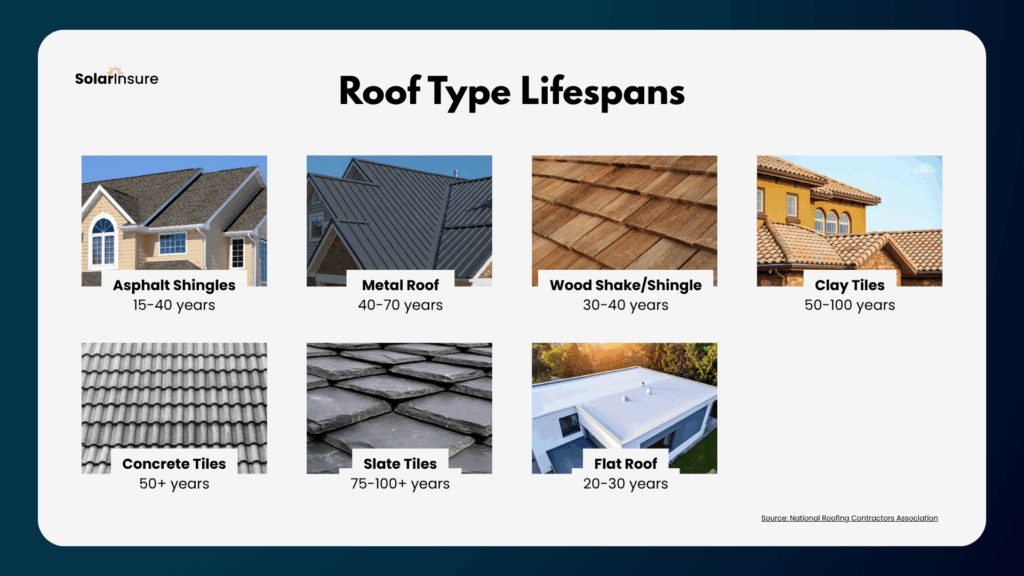 SolarInsure

Roof Type Lifespans

Asphalt Shingles
15-40 years

Metal Roof
40-70 years

Wood Shake/Shingle
30-40 years

Clay Tiles
50-100 years

Concrete Tiles
50+ years

Slate Tiles
75-100+ years

Flat Roof
20-30 years

Source: National Roofing Contractors Association